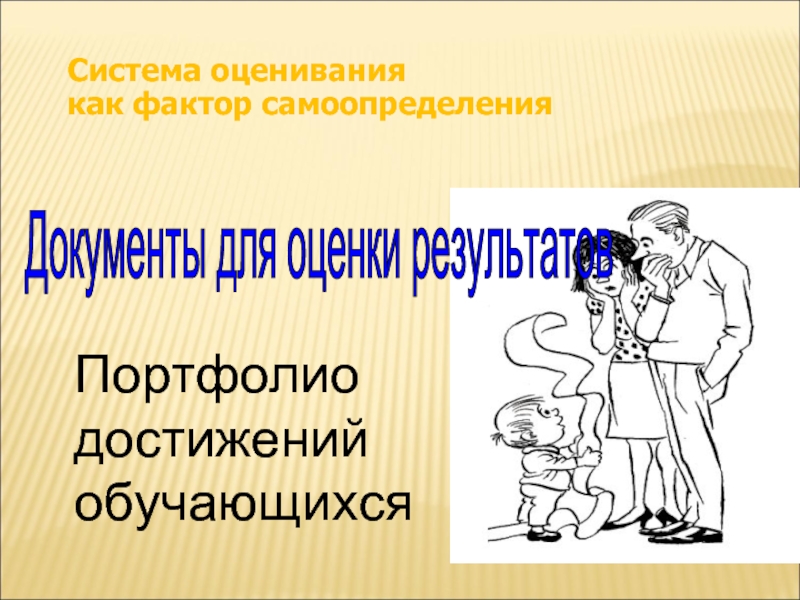 Система оценивания
как фактор самоопределения

Документы для оценки результатов

Портфолио
достижений
обучающихся